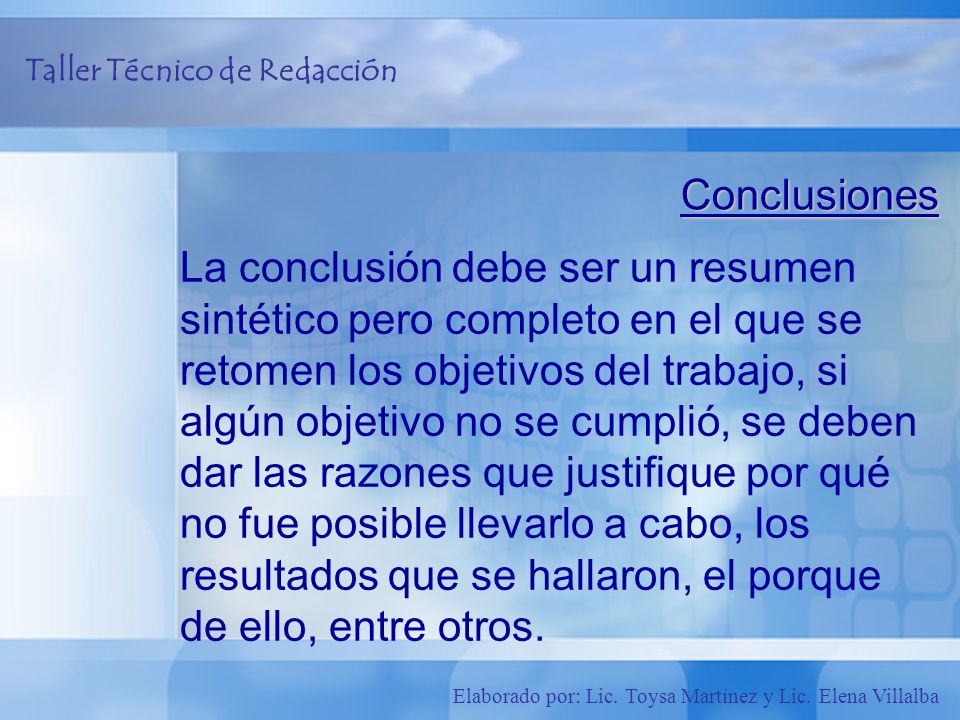 Taller Técnico de Redacción

Conclusiones

La conclusión debe ser un resumen sintético pero completo en el que se retomen los objetivos del trabajo, si algún objetivo no se cumplió, se deben dar las razones que justifique por qué no fue posible llevarlo a cabo, los resultados que se hallaron, el porque de ello, entre otros.

Elaborado por: Lic. Toysa Martínez y Lic. Elena Villalba